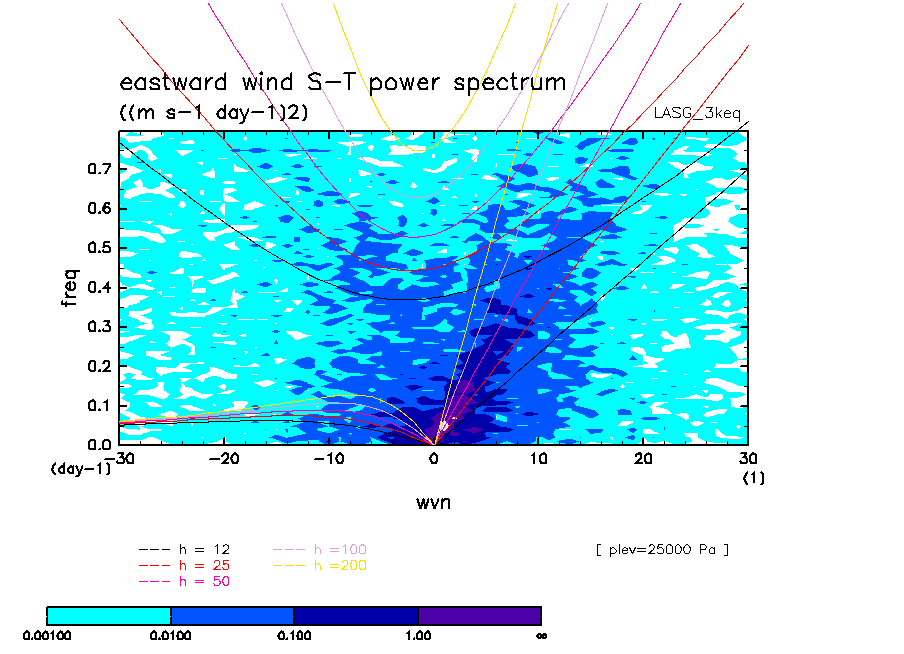 eastward wind S-T power spectrum
((m s-1 day-1)2)

LASG_3keq

freq
0.7
0.6
0.5
0.4
0.3
0.2
0.1
0.0
(day-1)

-30 -20 -10 0 10 20 30
(1)

wvn

--- h = 12
--- h = 25
--- h = 50
--- h =100
--- h =200

[ plev=25000 Pa ]

0.00100 0.0100 0.100 1.00 ∞